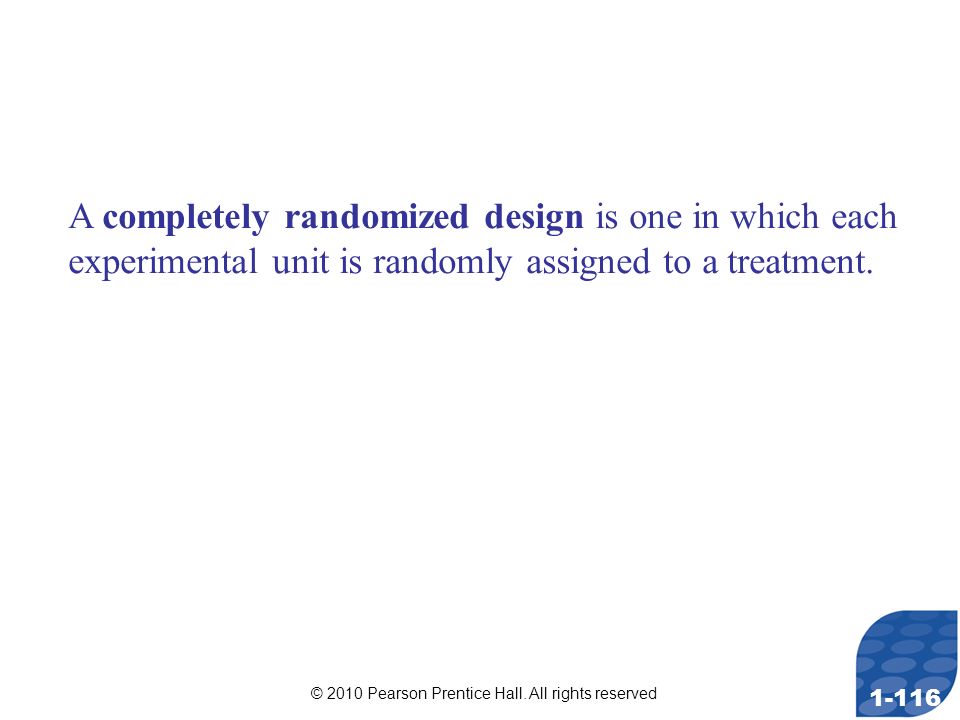 A completely randomized design is one in which each experimental unit is randomly assigned to a treatment.

© 2010 Pearson Prentice Hall. All rights reserved

1-116